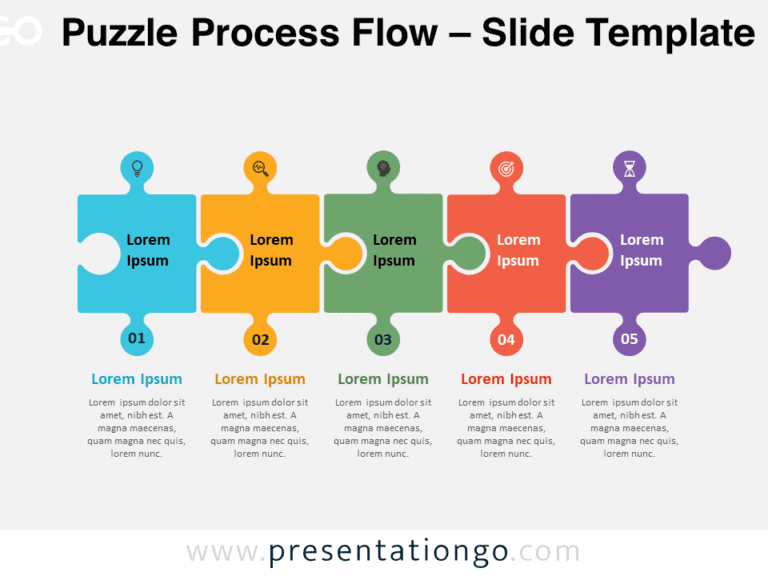 Puzzle Process Flow – Slide Template

Lorem Ipsum

Lorem Ipsum

Lorem Ipsum

Lorem Ipsum

Lorem Ipsum

01

02

03

04

05

Lorem Ipsum

Lorem ipsum dolor sit amet, nibh est. A magna maecenas, quam magna nec quis, lorem nunc.

Lorem Ipsum

Lorem ipsum dolor sit amet, nibh est. A magna maecenas, quam magna nec quis, lorem nunc.

Lorem Ipsum

Lorem ipsum dolor sit amet, nibh est. A magna maecenas, quam magna nec quis, lorem nunc.

Lorem Ipsum

Lorem ipsum dolor sit amet, nibh est. A magna maecenas, quam magna nec quis, lorem nunc.

Lorem Ipsum

Lorem ipsum dolor sit amet, nibh est. A magna maecenas, quam magna nec quis, lorem nunc.

www.presentationgo.com